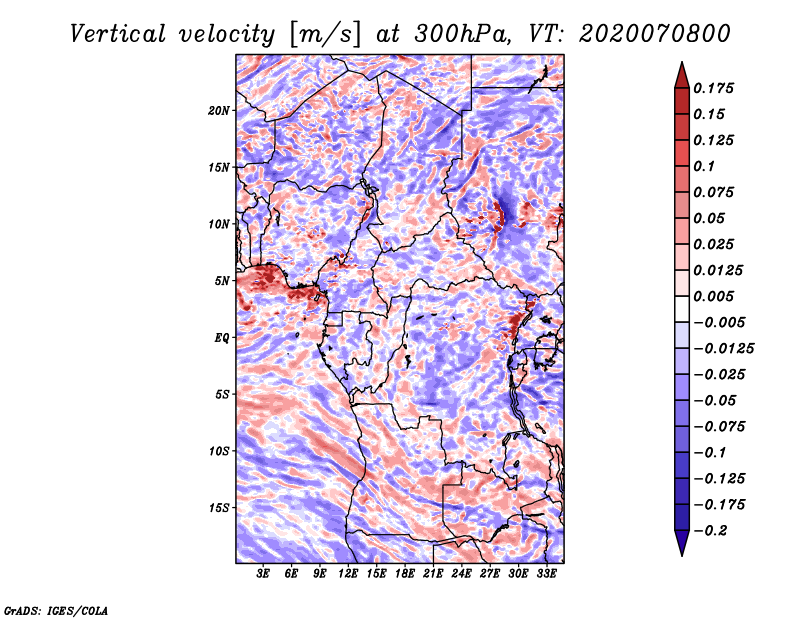 Vertical velocity [m/s] at 300hPa, VT: 2020070800

20N
15N
10N
5N
EQ
5S
10S
15S

3E 6E 9E 12E 15E 18E 21E 24E 27E 30E 33E

0.175
0.15
0.125
0.1
0.075
0.05
0.025
0.0125
0.005
−0.005
−0.0125
−0.025
−0.05
−0.075
−0.1
−0.125
−0.175
−0.2

GrADS: IGES/COLA